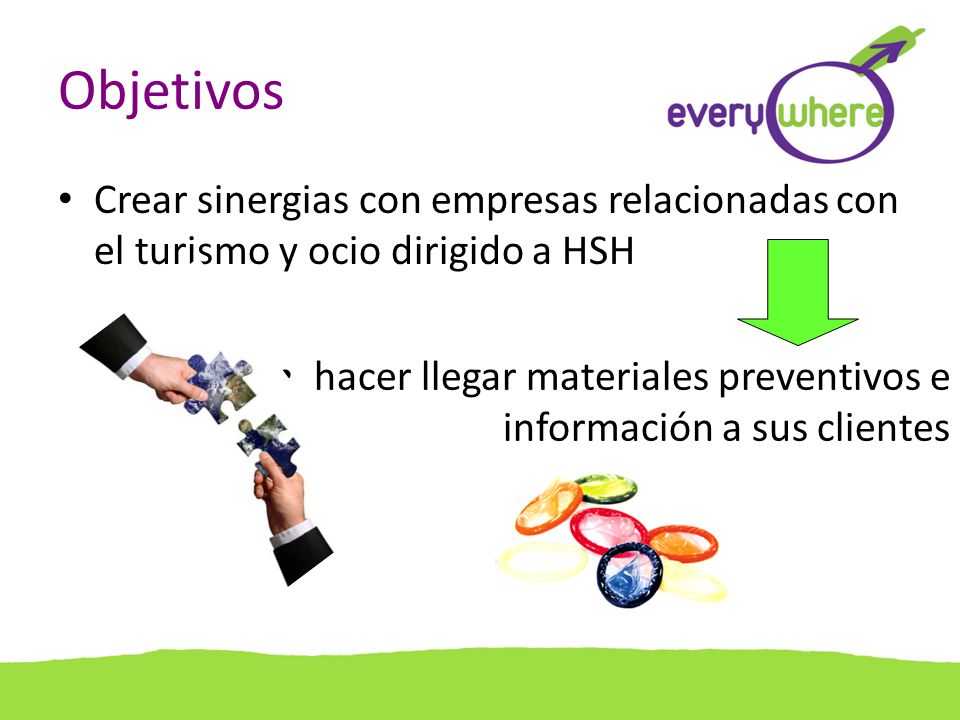 Objetivos

everywhere

• Crear sinergias con empresas relacionadas con el turismo y ocio dirigido a HSH

hacer llegar materiales preventivos e información a sus clientes